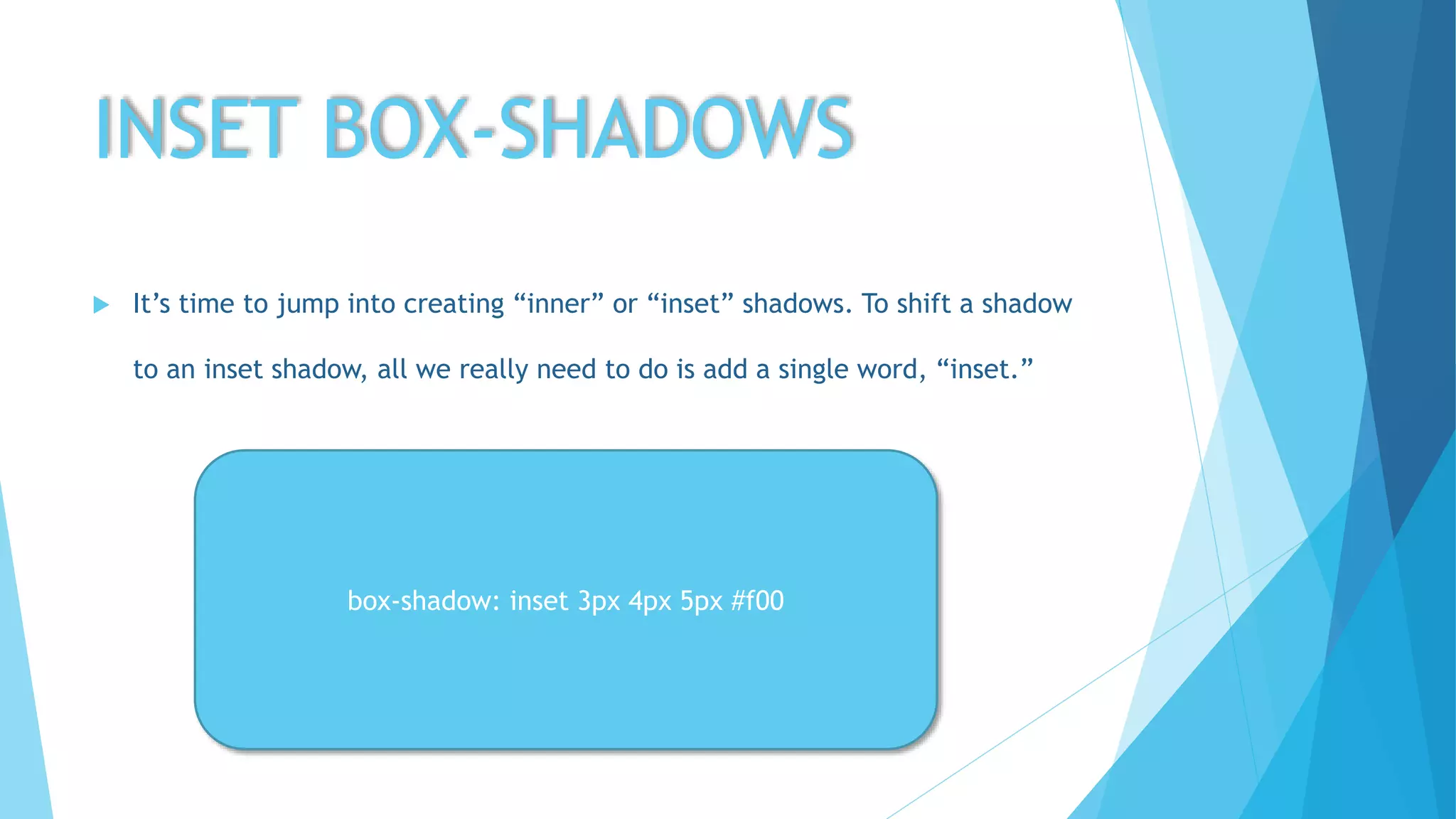 INSET BOX-SHADOWS

It’s time to jump into creating “inner” or “inset” shadows. To shift a shadow to an inset shadow, all we really need to do is add a single word, “inset.”

box-shadow: inset 3px 4px 5px #f00